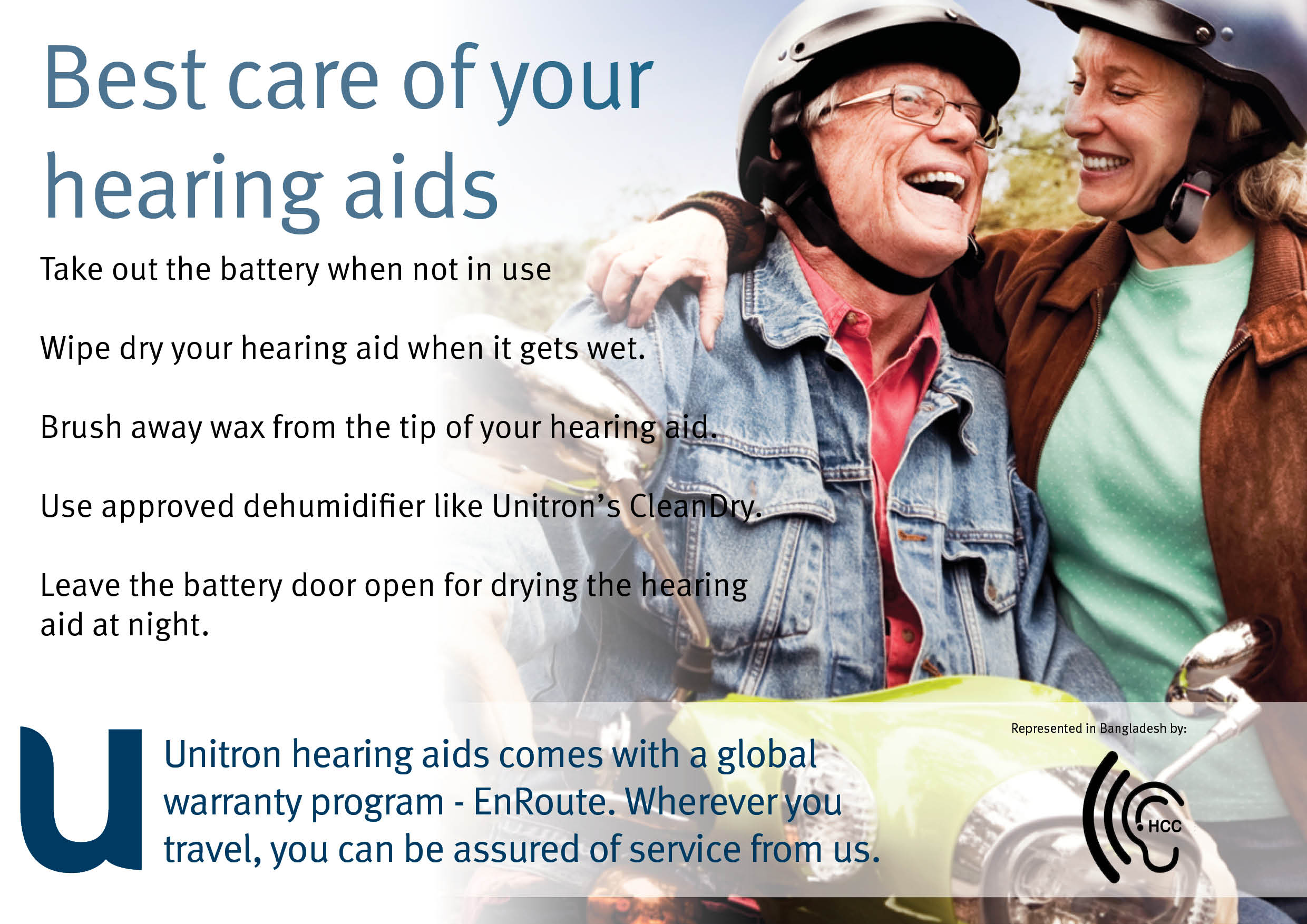 Best care of your hearing aids

Take out the battery when not in use

Wipe dry your hearing aid when it gets wet.

Brush away wax from the tip of your hearing aid.

Use approved dehumidifier like Unitron's CleanDry.

Leave the battery door open for drying the hearing aid at night.

u

Unitron hearing aids comes with a global warranty program - EnRoute. Wherever you travel, you can be assured of service from us.

Represented in Bangladesh by:

HCC